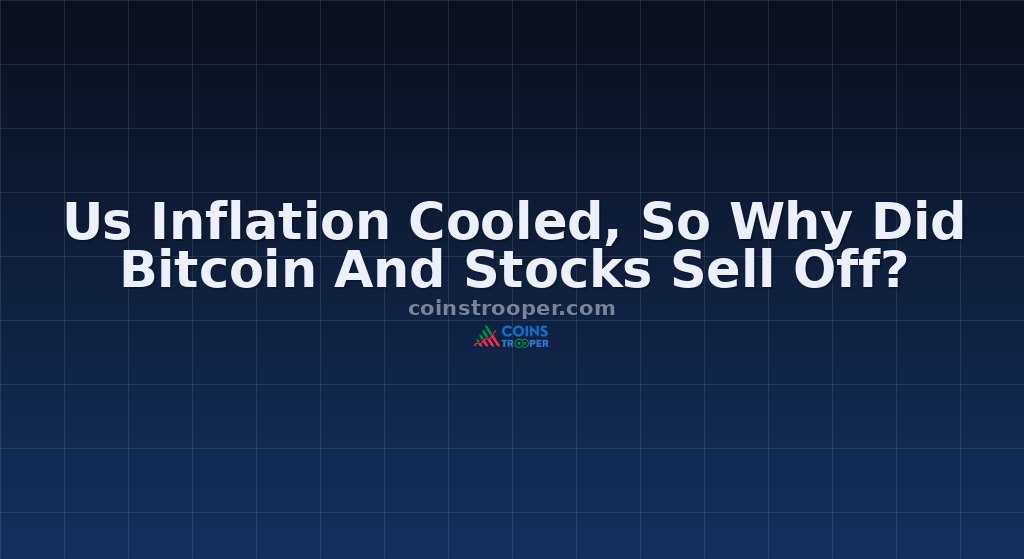 Us Inflation Cooled, So Why Did Bitcoin And Stocks Sell Off?

coinstrooper.com

COINS TROOPER